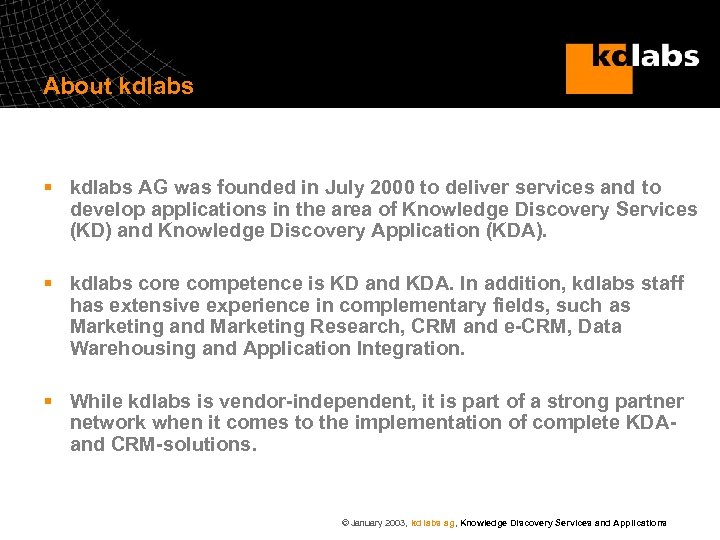 About kdlabs

kdlabs

▪ kdlabs AG was founded in July 2000 to deliver services and to develop applications in the area of Knowledge Discovery Services (KD) and Knowledge Discovery Application (KDA).

▪ kdlabs core competence is KD and KDA. In addition, kdlabs staff has extensive experience in complementary fields, such as Marketing and Marketing Research, CRM and e-CRM, Data Warehousing and Application Integration.

▪ While kdlabs is vendor-independent, it is part of a strong partner network when it comes to the implementation of complete KDA- and CRM-solutions.

© January 2003, kdlabs ag, Knowledge Discovery Services and Applications